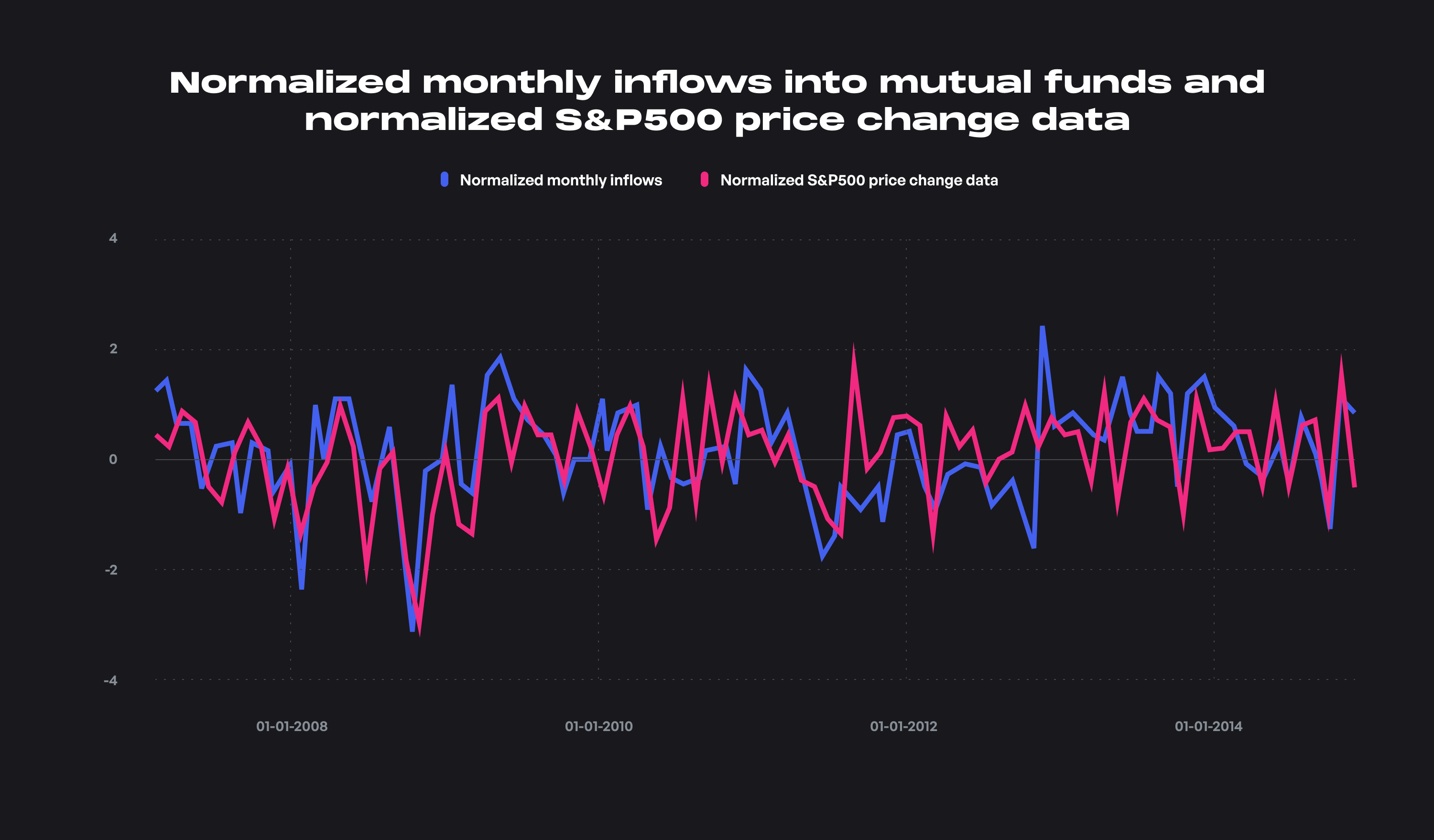 Normalized monthly inflows into mutual funds and normalized S&P500 price change data

Normalized monthly inflows
Normalized S&P500 price change data

4
2
0
-2
-4

01-01-2008
01-01-2010
01-01-2012
01-01-2014